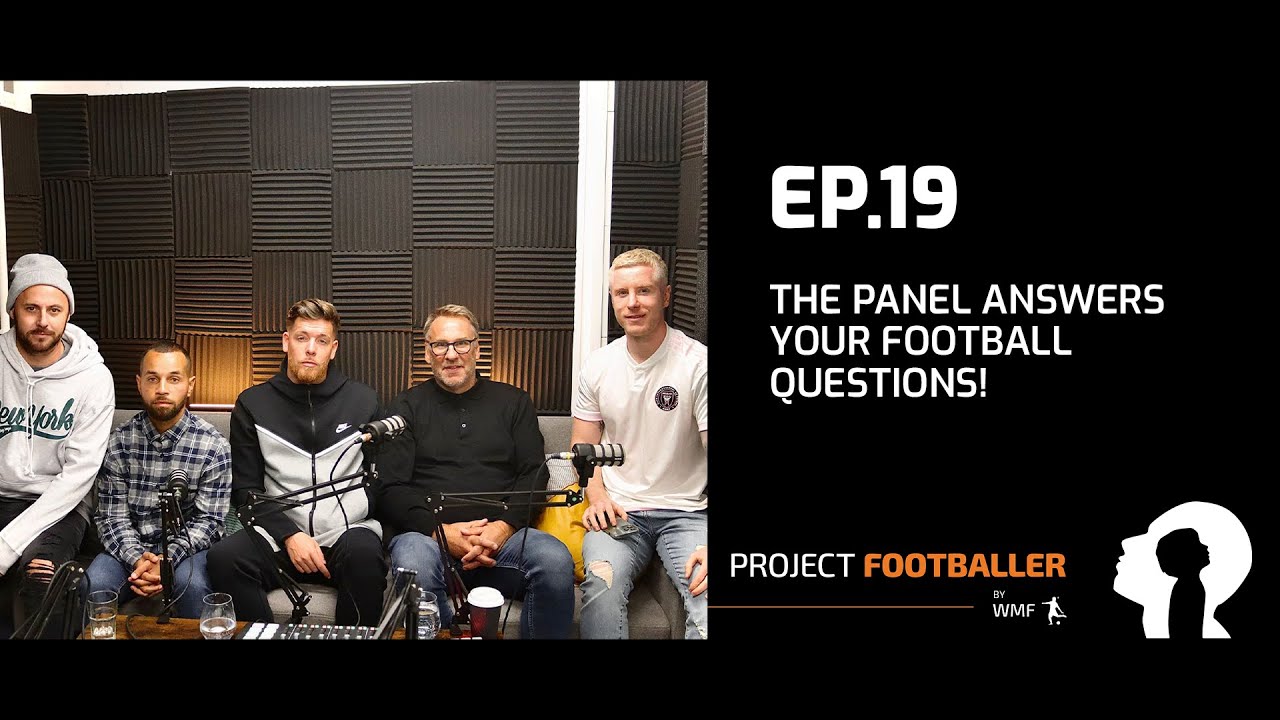 New York

EP.19

THE PANEL ANSWERS YOUR FOOTBALL QUESTIONS!

PROJECT FOOTBALLER

BY WMF